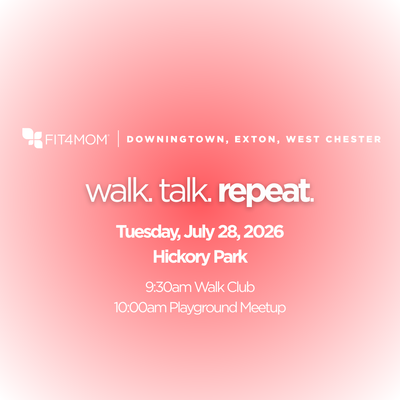 FIT4MOM® | DOWNINGTOWN, EXTON, WEST CHESTER

walk. talk. repeat.

Tuesday, July 28, 2026
Hickory Park

9:30am Walk Club
10:00am Playground Meetup